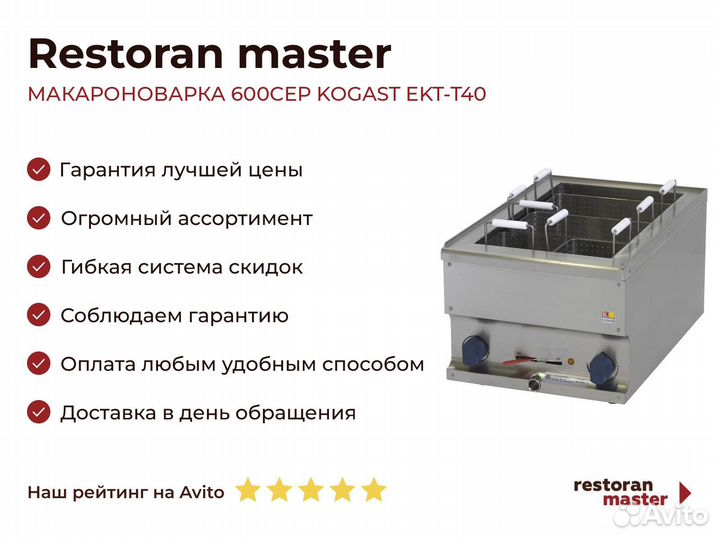 Restoran master

МАКАРОНОВАРКА 600СЕР KOGAST EKT-T40

Гарантия лучшей цены

Огромный ассортимент

Гибкая система скидок

Соблюдаем гарантию

Оплата любым удобным способом

Доставка в день обращения

Наш рейтинг на Avito

restoran master

Avito